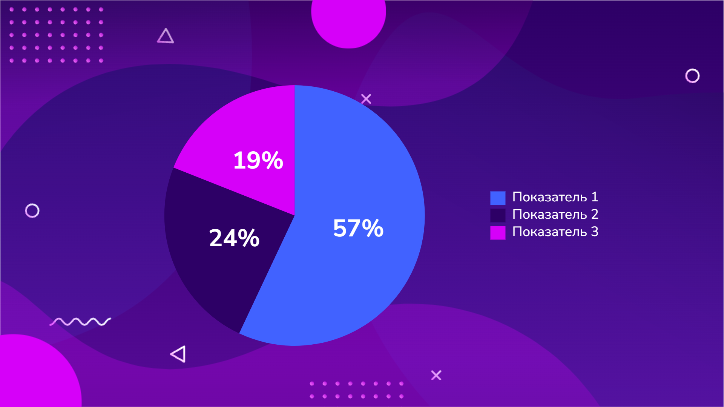 19%

24%

57%

Показатель 1
Показатель 2
Показатель 3